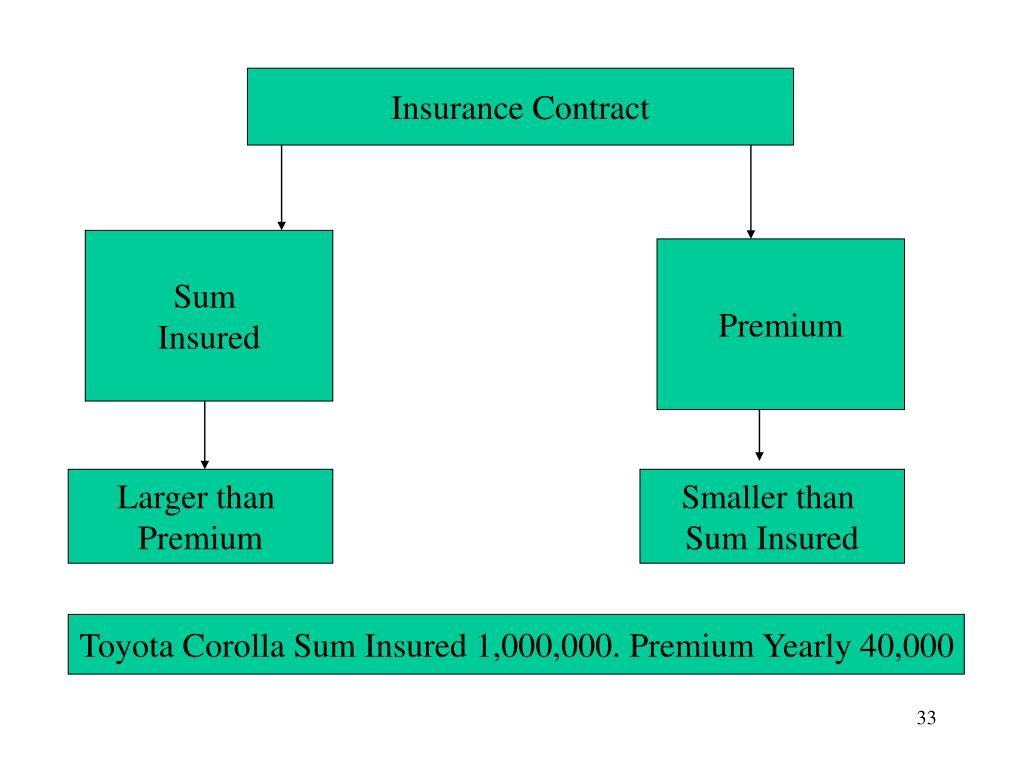 Insurance Contract

Sum Insured

Premium

Larger than Premium

Smaller than Sum Insured

Toyota Corolla Sum Insured 1,000,000. Premium Yearly 40,000

33